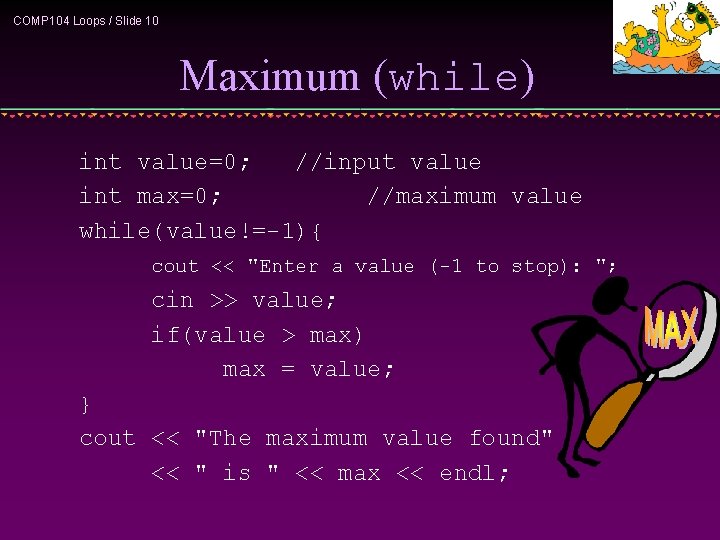 COMP104 Loops / Slide 10

Maximum (while)

int value=0;   //input value
int max=0;          //maximum value
while(value!=-1){
      cout << "Enter a value (-1 to stop): ";
      cin >> value;
      if(value > max)
            max = value;
}
cout << "The maximum value found"
      << " is " << max << endl;

MAX